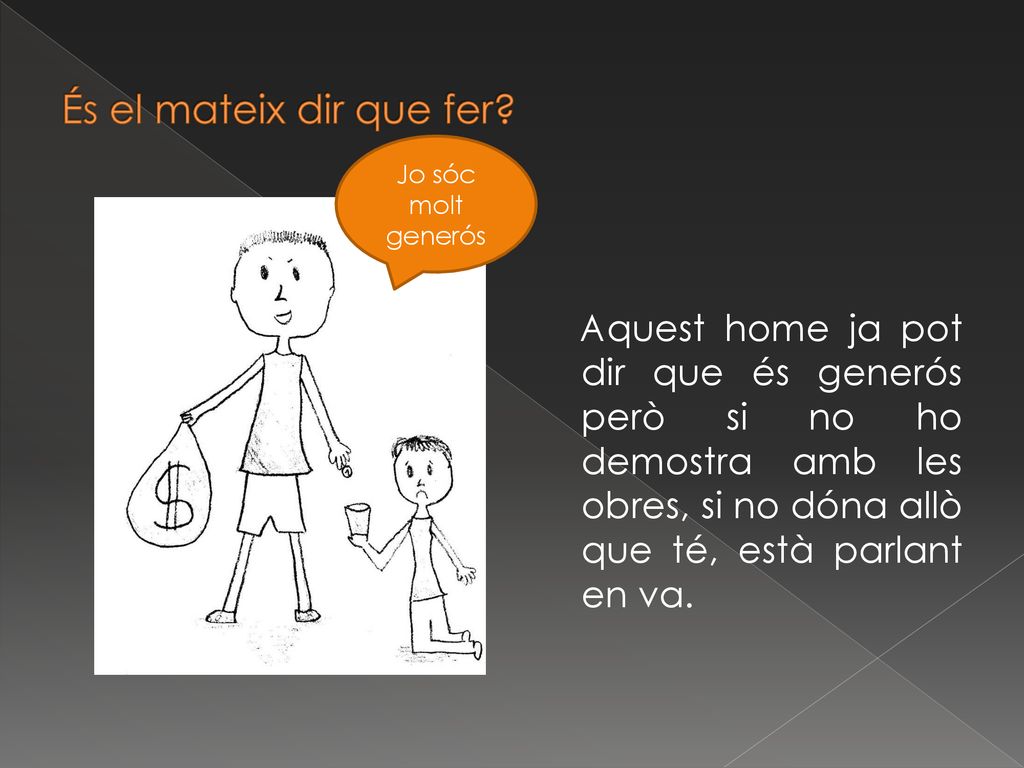 És el mateix dir que fer?

Jo sóc molt generós

$

Aquest home ja pot dir que és generós però si no ho demostra amb les obres, si no dóna allò que té, està parlant en va.